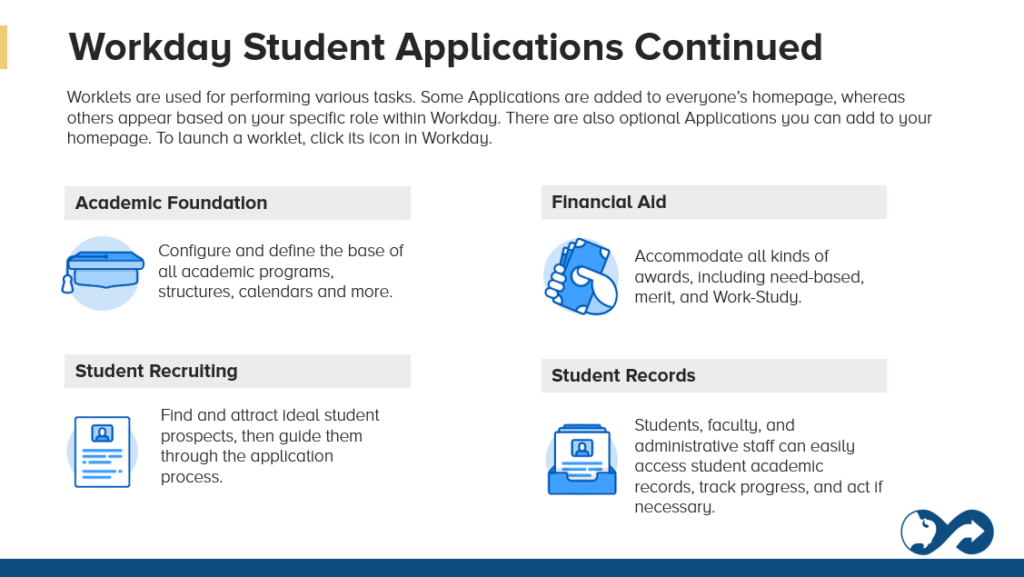 Workday Student Applications Continued

Worklets are used for performing various tasks. Some Applications are added to everyone's homepage, whereas others appear based on your specific role within Workday. There are also optional Applications you can add to your homepage. To launch a worklet, click its icon in Workday.

Academic Foundation

Configure and define the base of all academic programs, structures, calendars and more.

Student Recruiting

Find and attract ideal student prospects, then guide them through the application process.

Financial Aid

Accommodate all kinds of awards, including need-based, merit, and Work-Study.

Student Records

Students, faculty, and administrative staff can easily access student academic records, track progress, and act if necessary.